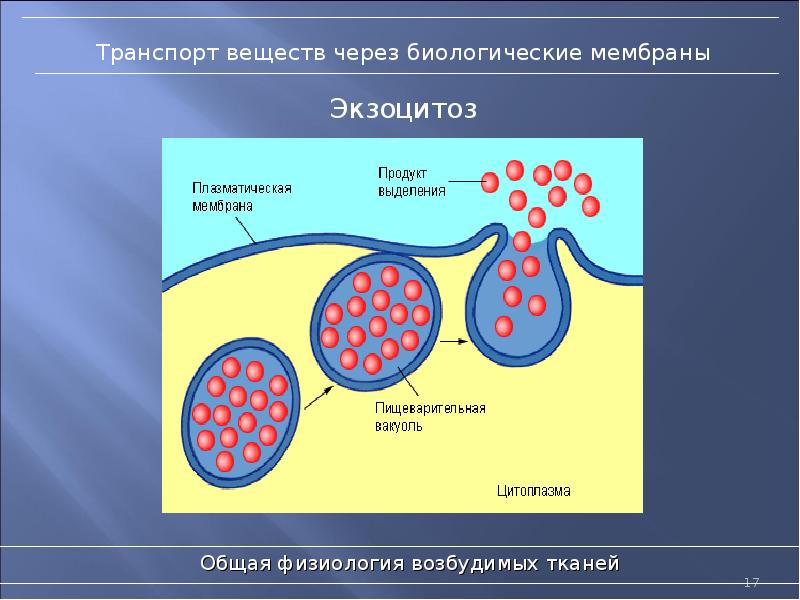 Транспорт веществ через биологические мембраны

Экзоцитоз

Плазматическая мембрана

Продукт выделения

Пищеварительная вакуоль

Цитоплазма

Общая физиология возбудимых тканей

17